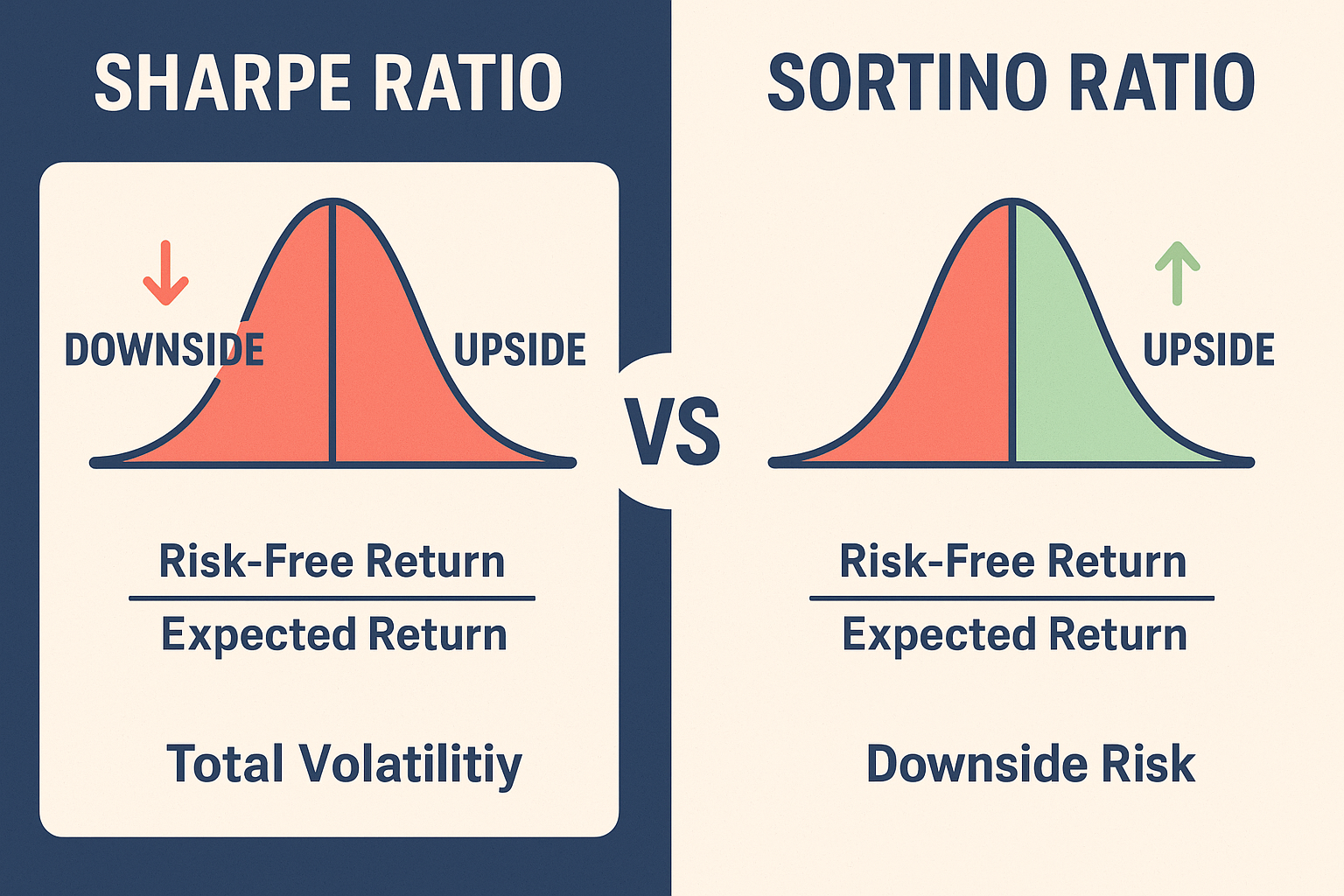 SHARPE RATIO

DOWNSIDE

UPSIDE

Risk-Free Return
Expected Return

Total Volatilitiy

VS

SORTINO RATIO

UPSIDE

Risk-Free Return
Expected Return

Downside Risk